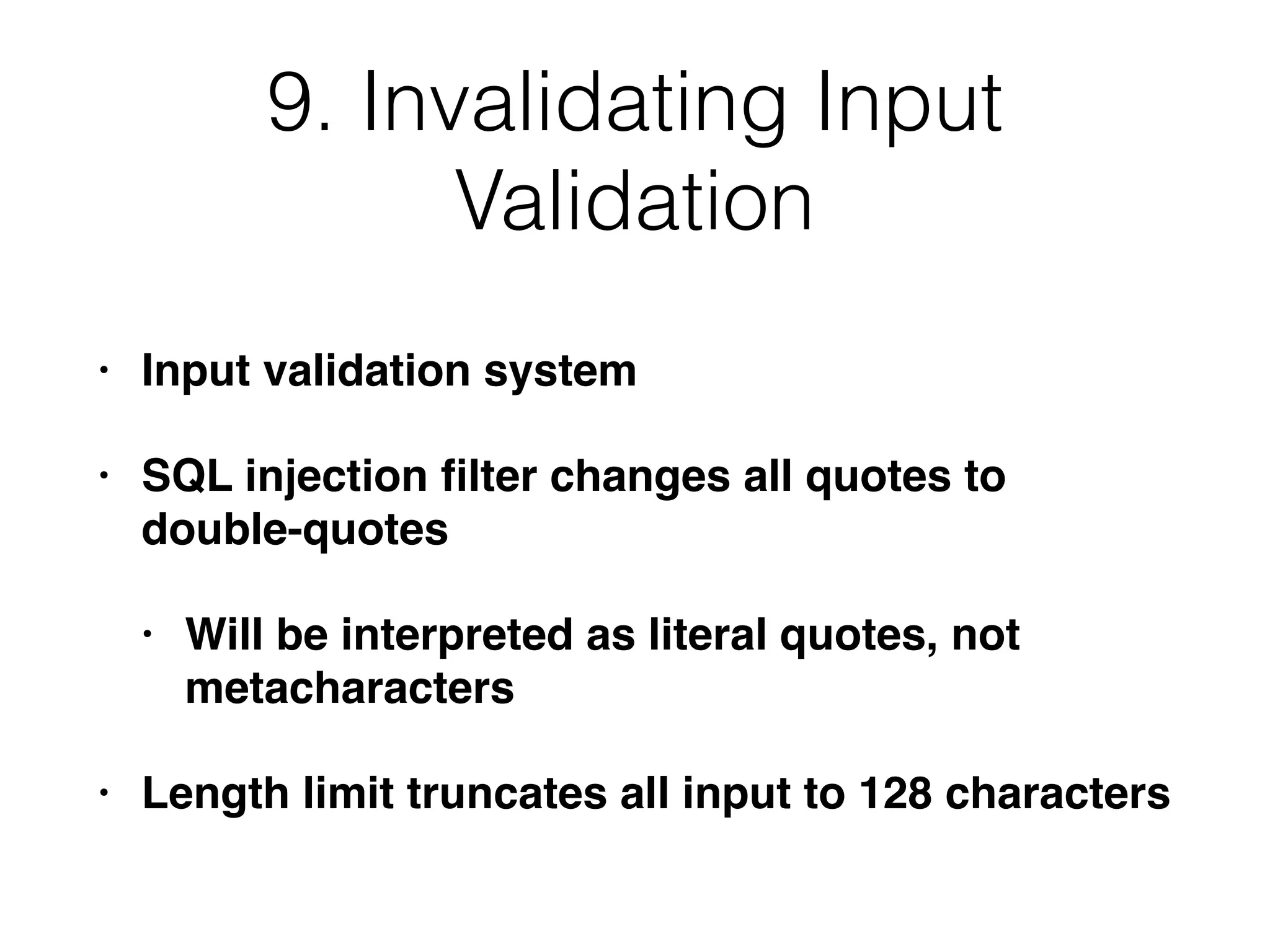 9. Invalidating Input Validation

• Input validation system

• SQL injection filter changes all quotes to double-quotes

• Will be interpreted as literal quotes, not metacharacters

• Length limit truncates all input to 128 characters